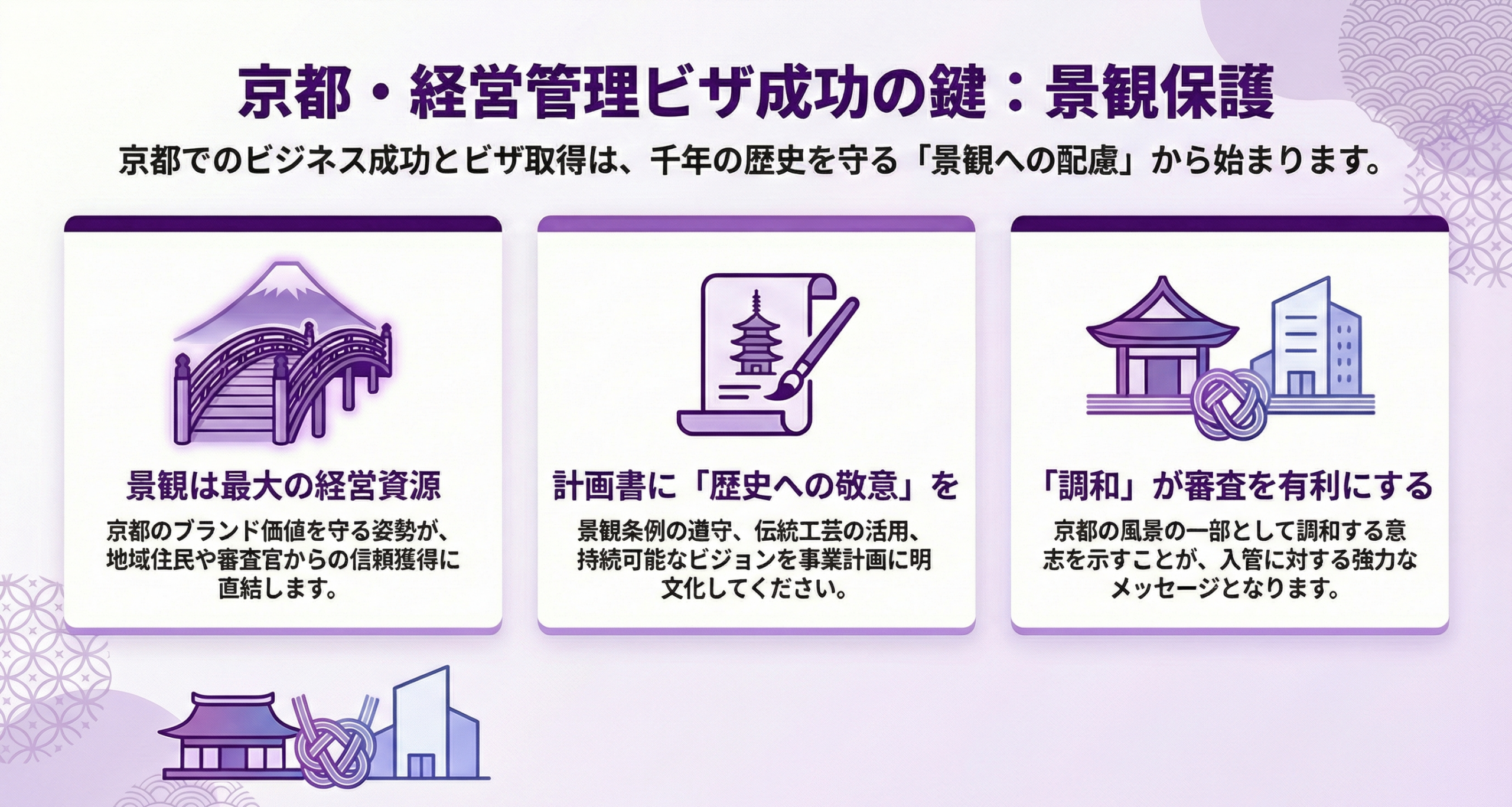 京都・経営管理ビザ成功の鍵：景観保護

京都でのビジネス成功とビザ取得は、千年の歴史を守る「景観への配慮」から始まります。

景観は最大の経営資源

京都のブランド価値を守る姿勢が、地域住民や審査官からの信頼獲得に直結します。

計画書に「歴史への敬意」を

景観条例の遵守、伝統工芸の活用、持続可能なビジョンを事業計画に明文化してください。

「調和」が審査を有利にする

京都の風景の一部として調和する意志を示すことが、入管に対する強力なメッセージとなります。